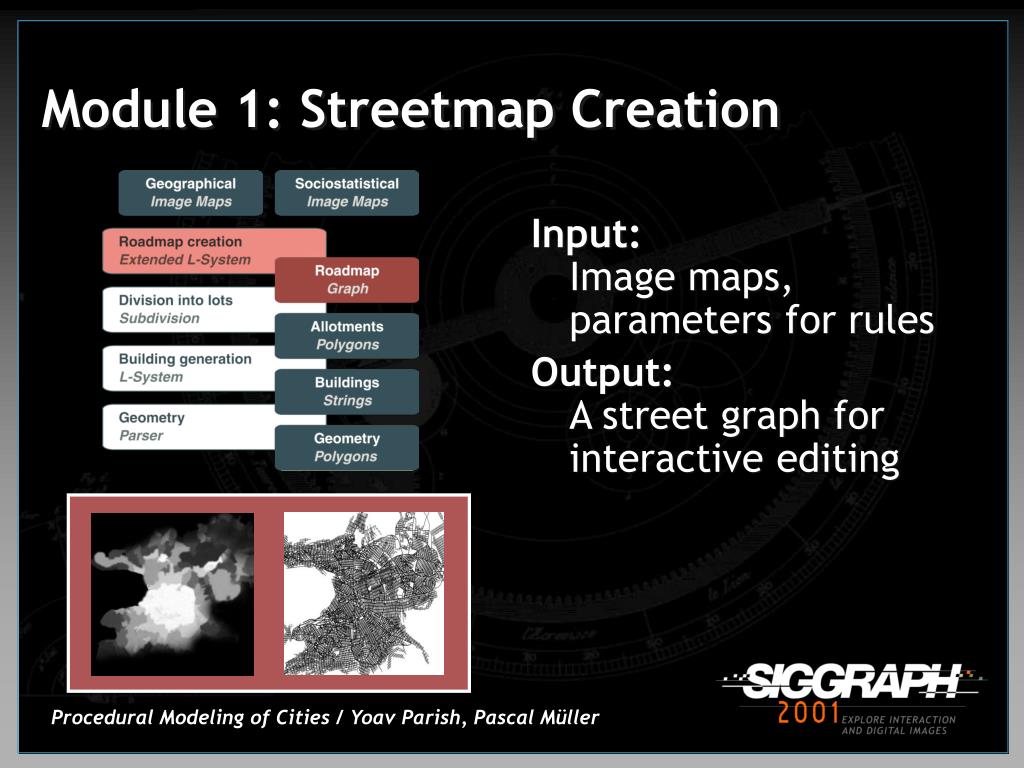 Module 1: Streetmap Creation

Geographical
Image Maps

Sociostatistical
Image Maps

Roadmap creation
Extended L-System

Roadmap
Graph

Division into lots
Subdivision

Allotments
Polygons

Building generation
L-System

Buildings
Strings

Geometry
Parser

Geometry
Polygons

Input:
Image maps, parameters for rules

Output:
A street graph for interactive editing

Procedural Modeling of Cities / Yoav Parish, Pascal Müller

SIGGRAPH 2001 EXPLORE INTERACTION AND DIGITAL IMAGES